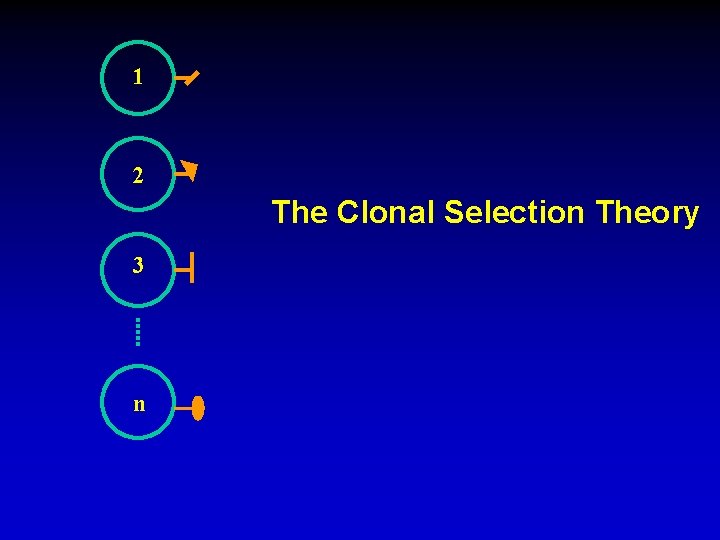 1

2

3

n

The Clonal Selection Theory